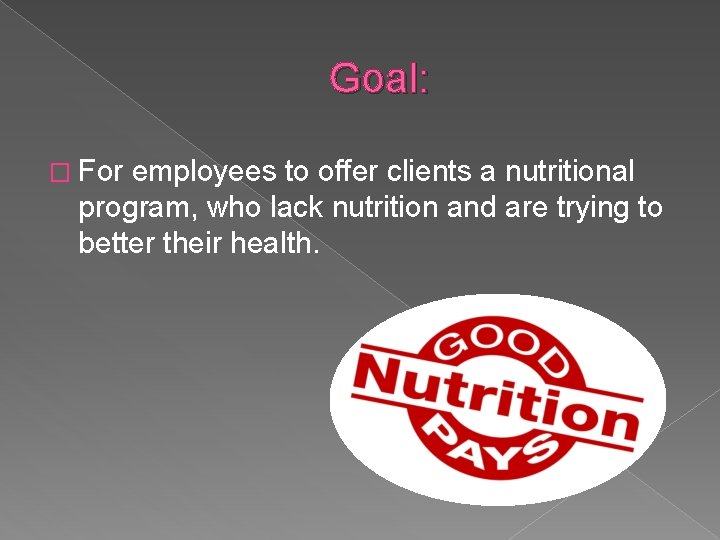 Goal:

For employees to offer clients a nutritional program, who lack nutrition and are trying to better their health.

GOOD
Nutrition
PAYS